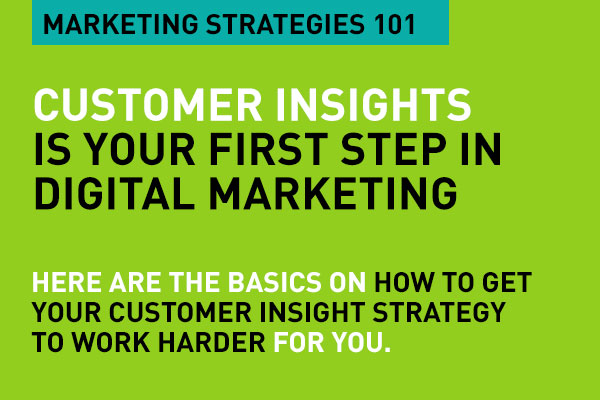 MARKETING STRATEGIES 101

CUSTOMER INSIGHTS IS YOUR FIRST STEP IN DIGITAL MARKETING

HERE ARE THE BASICS ON HOW TO GET YOUR CUSTOMER INSIGHT STRATEGY TO WORK HARDER FOR YOU.